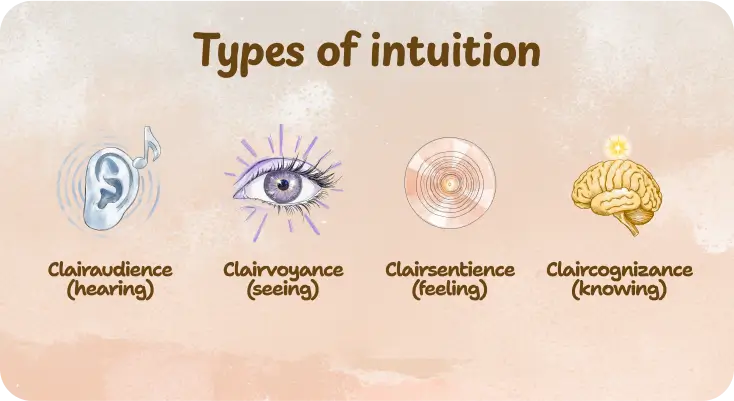 Types of intuition

Clairaudience (hearing)

Clairvoyance (seeing)

Clairsentience (feeling)

Claircognizance (knowing)